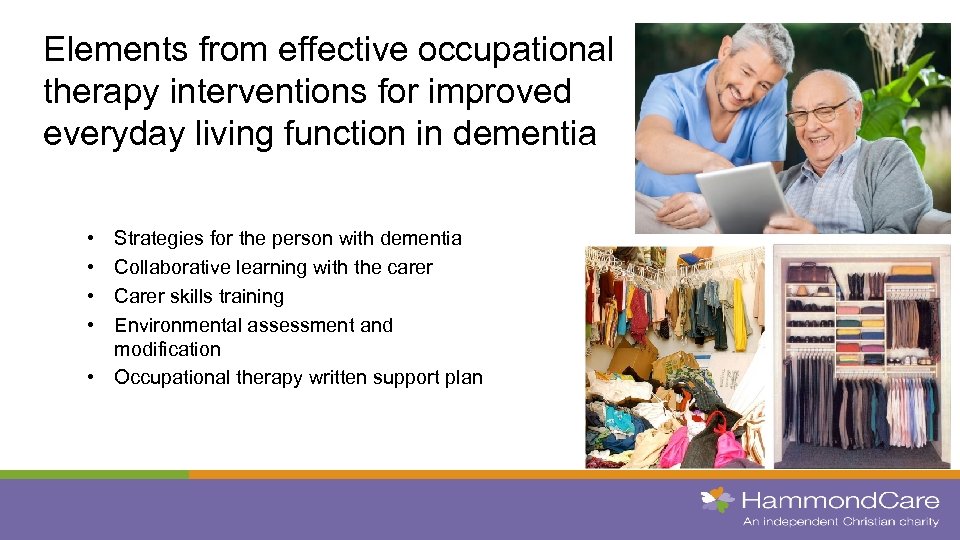 Elements from effective occupational therapy interventions for improved everyday living function in dementia

• Strategies for the person with dementia
• Collaborative learning with the carer
• Carer skills training
• Environmental assessment and modification
• Occupational therapy written support plan

HammondCare
An independent Christian charity